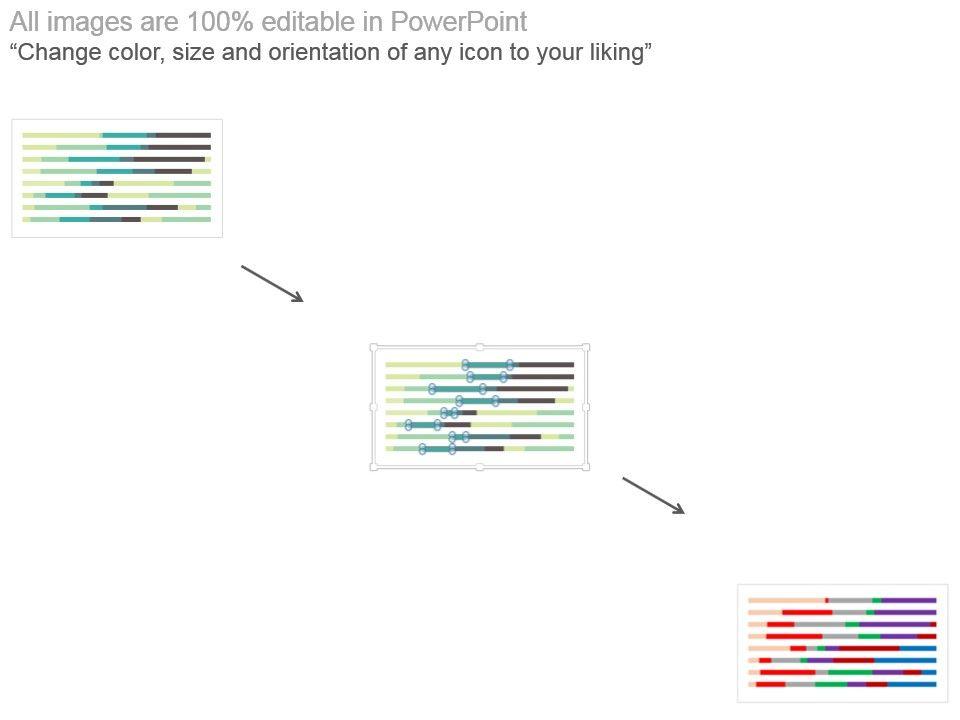 All images are 100% editable in PowerPoint
“Change color, size and orientation of any icon to your liking”